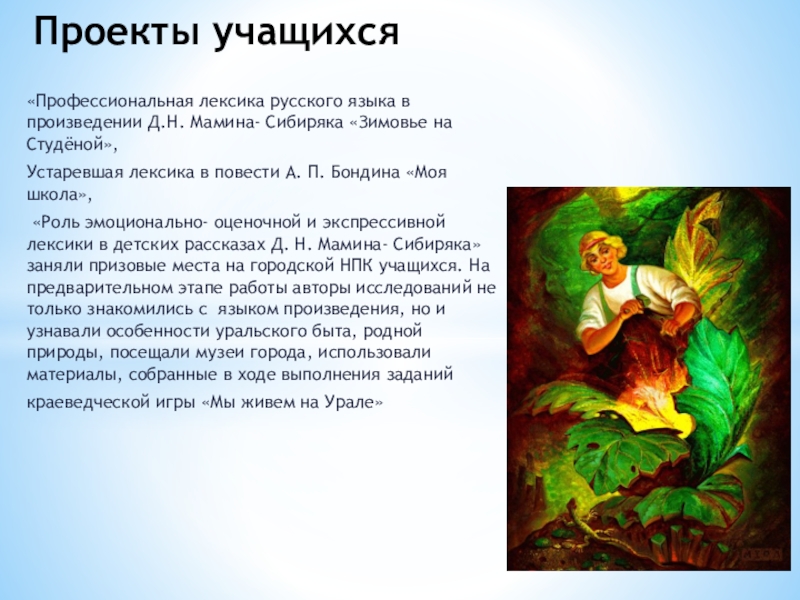 Проекты учащихся

«Профессиональная лексика русского языка в произведении Д.Н. Мамина- Сибиряка «Зимовье на Студёной»,

Устаревшая лексика в повести А. П. Бондина «Моя школа»,

«Роль эмоционально- оценочной и экспрессивной лексики в детских рассказах Д. Н. Мамина- Сибиряка» заняли призовые места на городской НПК учащихся. На предварительном этапе работы авторы исследований не только знакомились с языком произведения, но и узнавали особенности уральского быта, родной природы, посещали музеи города, использовали материалы, собранные в ходе выполнения заданий

краеведческой игры «Мы живем на Урале»